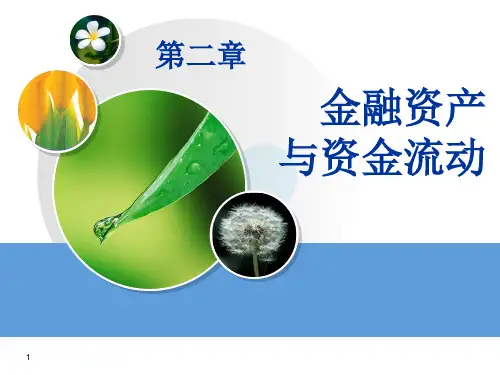 第二章

金融资产
与资金流动

1